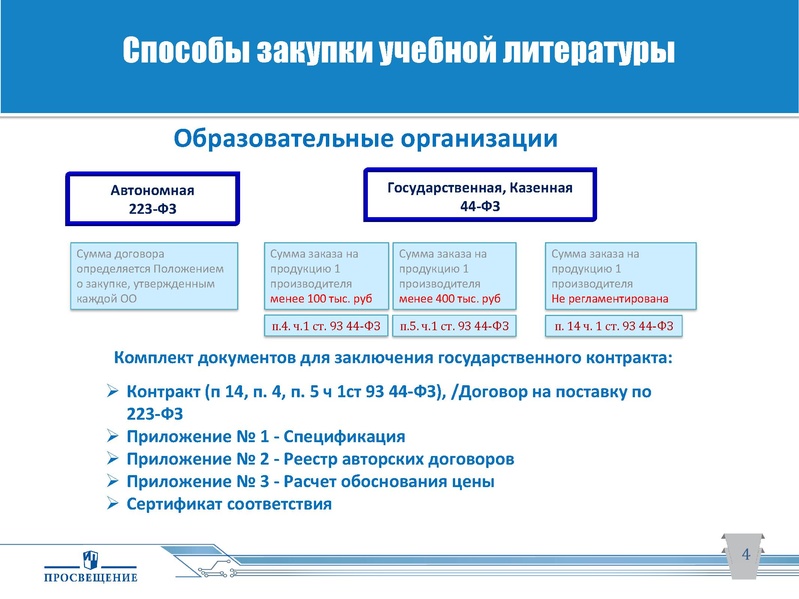 Способы закупки учебной литературы

Образовательные организации

Автономная
223-ФЗ

Государственная, Казенная
44-ФЗ

Сумма договора определяется Положением о закупке, утвержденным каждой ОО

Сумма заказа на продукцию 1 производителя менее 100 тыс. руб

п.4. ч.1 ст. 93 44-ФЗ

Сумма заказа на продукцию 1 производителя менее 400 тыс. руб

п.5. ч.1 ст. 93 44-ФЗ

Сумма заказа на продукцию 1 производителя Не регламентирована

п. 14 ч. 1 ст. 93 44-ФЗ

Комплект документов для заключения государственного контракта:

➢ Контракт (п 14, п. 4, п. 5 ч 1ст 93 44-ФЗ), /Договор на поставку по 223-ФЗ
➢ Приложение № 1 - Спецификация
➢ Приложение № 2 - Реестр авторских договоров
➢ Приложение № 3 - Расчет обоснования цены
➢ Сертификат соответствия

ПРОСВЕЩЕНИЕ

4